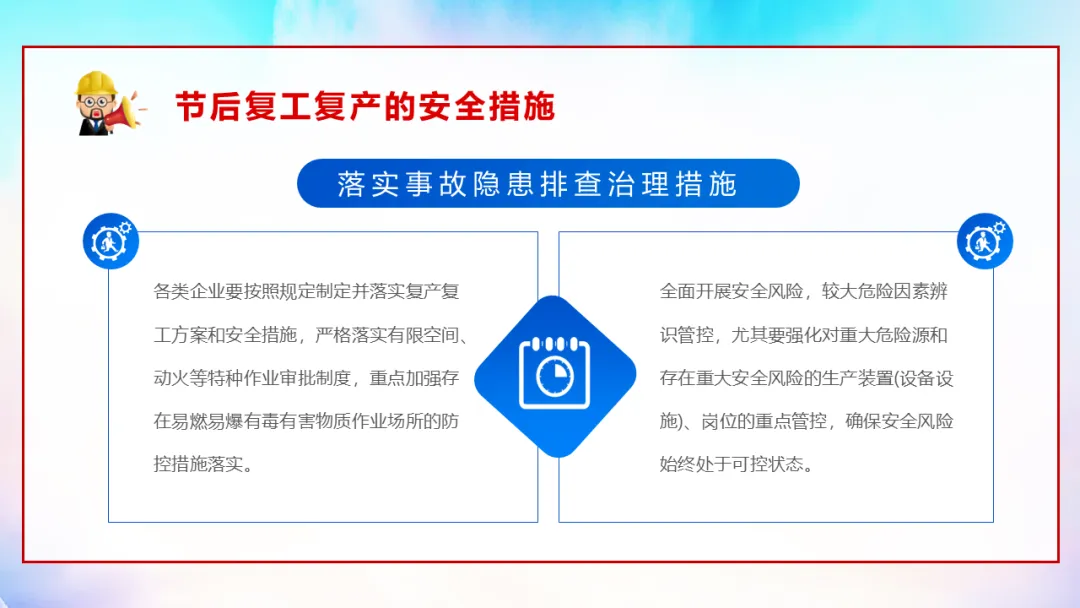 节后复工复产的安全措施

落实事故隐患排查治理措施

各类企业要按照规定制定并落实复产复工方案和安全措施，严格落实有限空间、动火等特种作业审批制度，重点加强存在易燃易爆有毒有害物质作业场所的防控措施落实。

全面开展安全风险，较大危险因素辨识管控，尤其要强化对重大危险源和存在重大安全风险的生产装置(设备设施)、岗位的重点管控，确保安全风险始终处于可控状态。